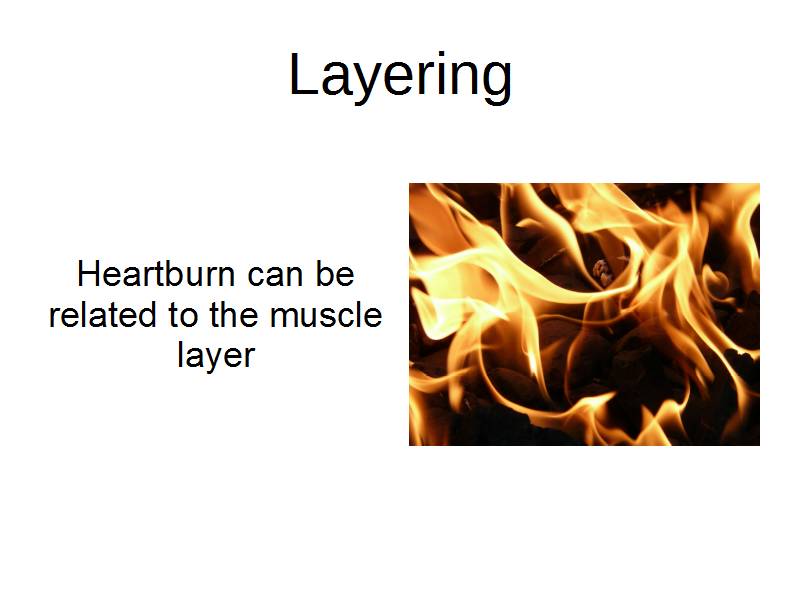 Layering

Heartburn can be related to the muscle layer